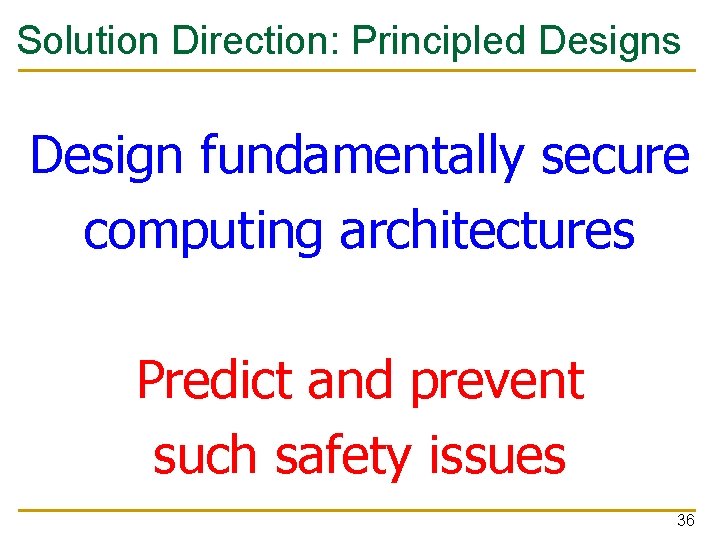 Solution Direction: Principled Designs

Design fundamentally secure computing architectures

Predict and prevent such safety issues

36